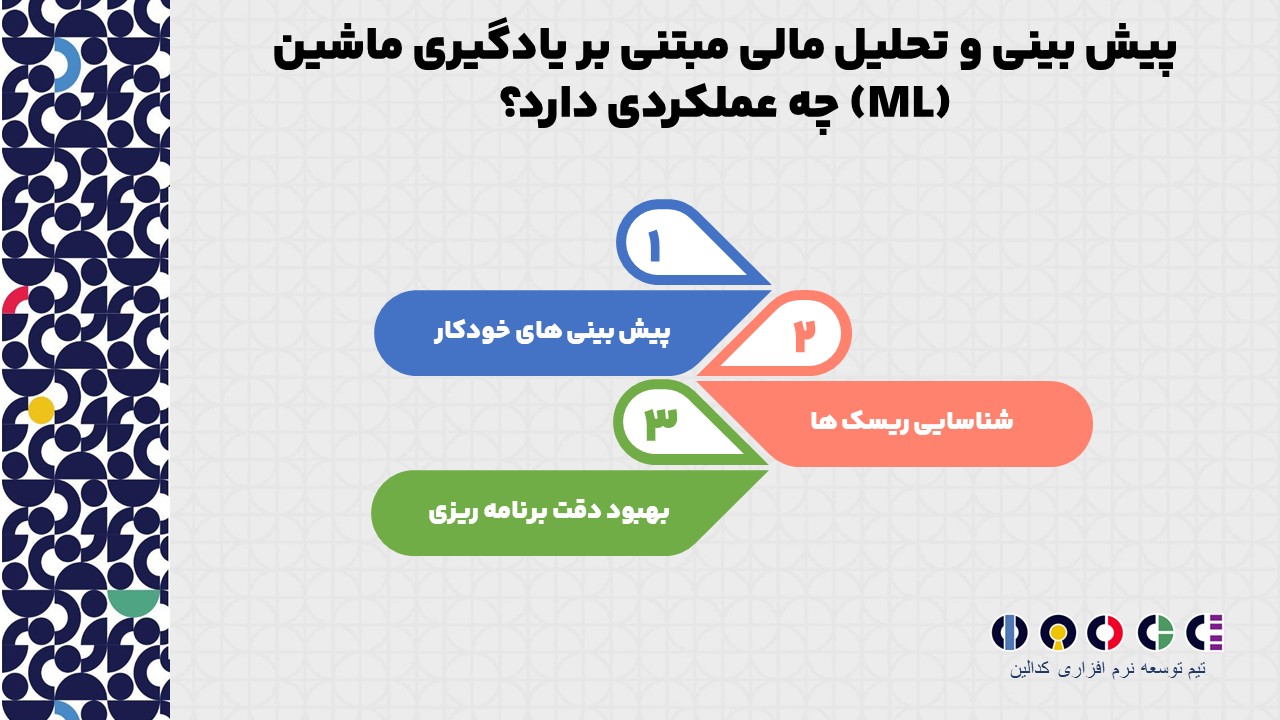 پیش بینی و تحلیل مالی مبتنی بر یادگیری ماشین (ML) چه عملکردی دارد؟

۱
پیش بینی های خودکار

۲
شناسایی ریسک ها

۳
بهبود دقت برنامه ریزی

تیم توسعه نرم افزاری کدالین